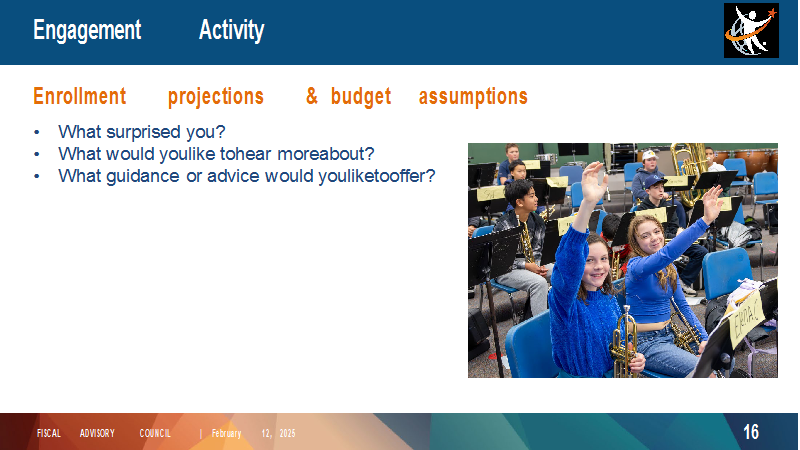 Engagement Activity

Enrollment projections & budget assumptions

• What surprised you?
• What would youlike tohear moreabout?
• What guidance or advice would youliketooffer?

FISCAL ADVISORY COUNCIL | February 12, 2025

16